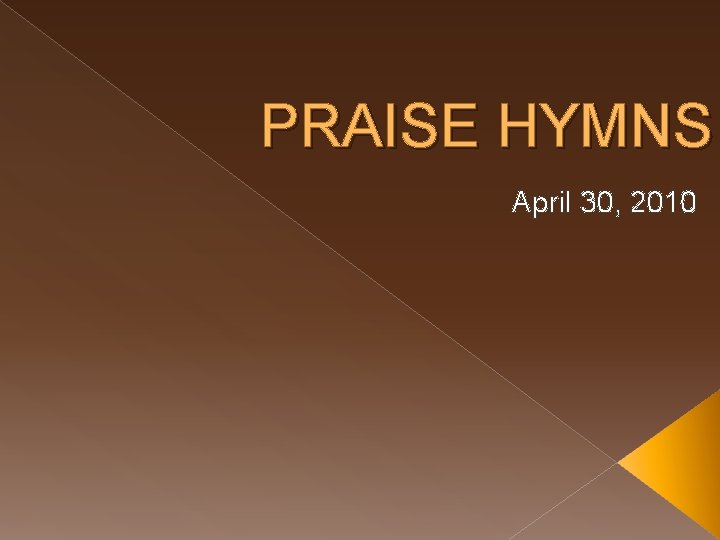 PRAISE HYMNS

April 30, 2010